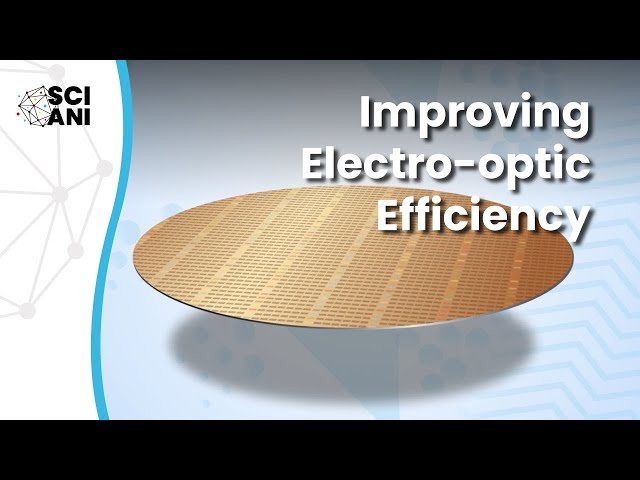 SCI
ANI

Improving Electro-optic Efficiency